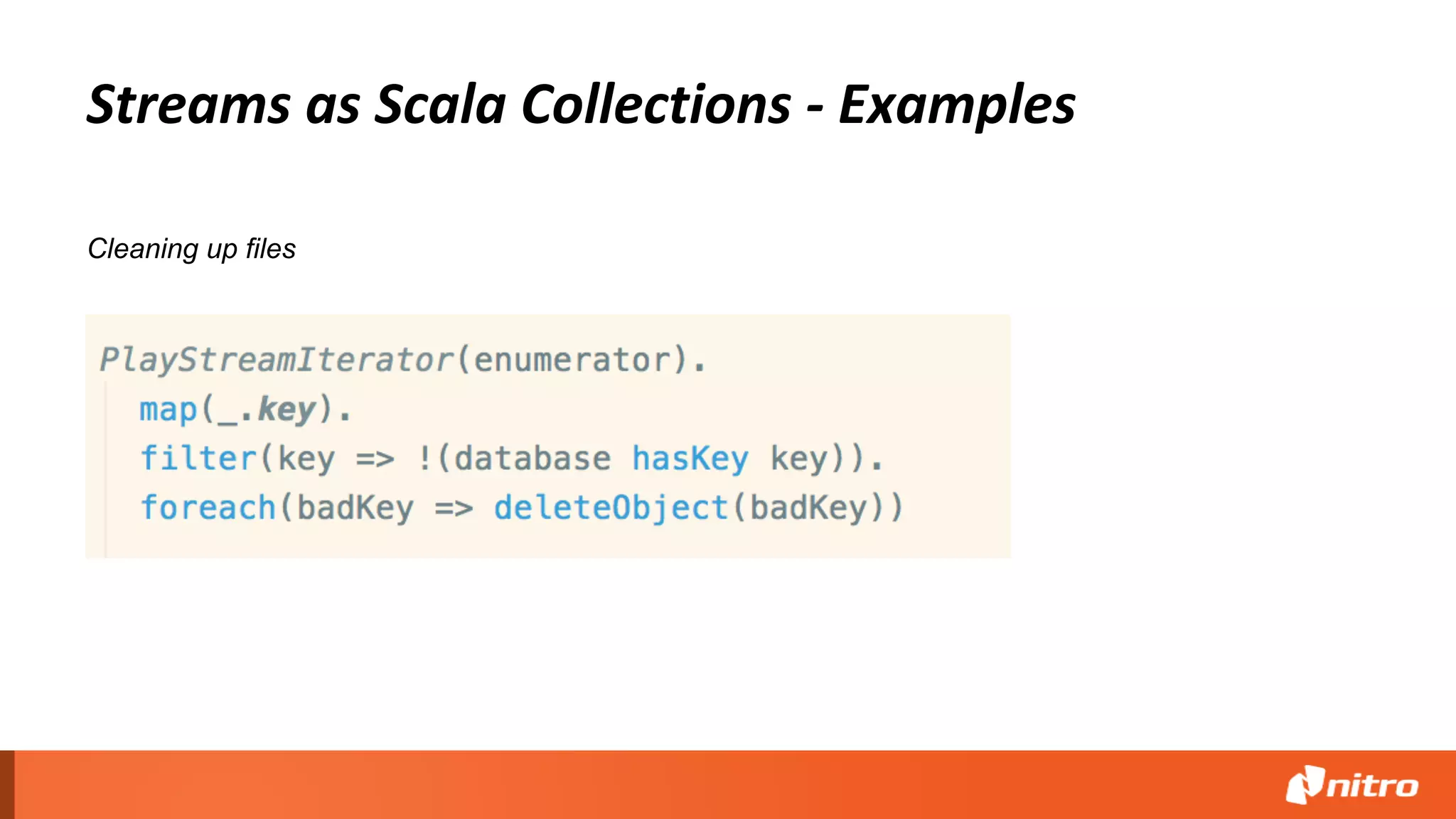 Streams as Scala Collections - Examples

Cleaning up files

PlayStreamIterator(enumerator).
  map(_.key).
  filter(key => !(database hasKey key)).
  foreach(badKey => deleteObject(badKey))

nitro